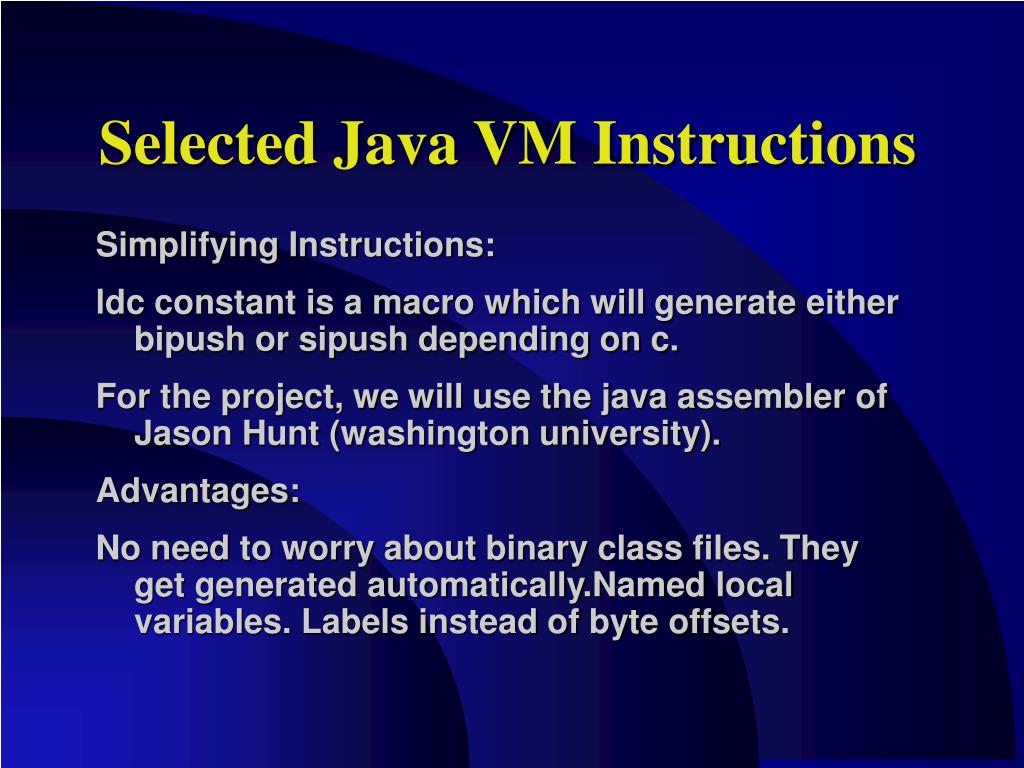 Selected Java VM Instructions

Simplifying Instructions:

ldc constant is a macro which will generate either bipush or sipush depending on c.

For the project, we will use the java assembler of Jason Hunt (washington university).

Advantages:

No need to worry about binary class files. They get generated automatically.Named local variables. Labels instead of byte offsets.